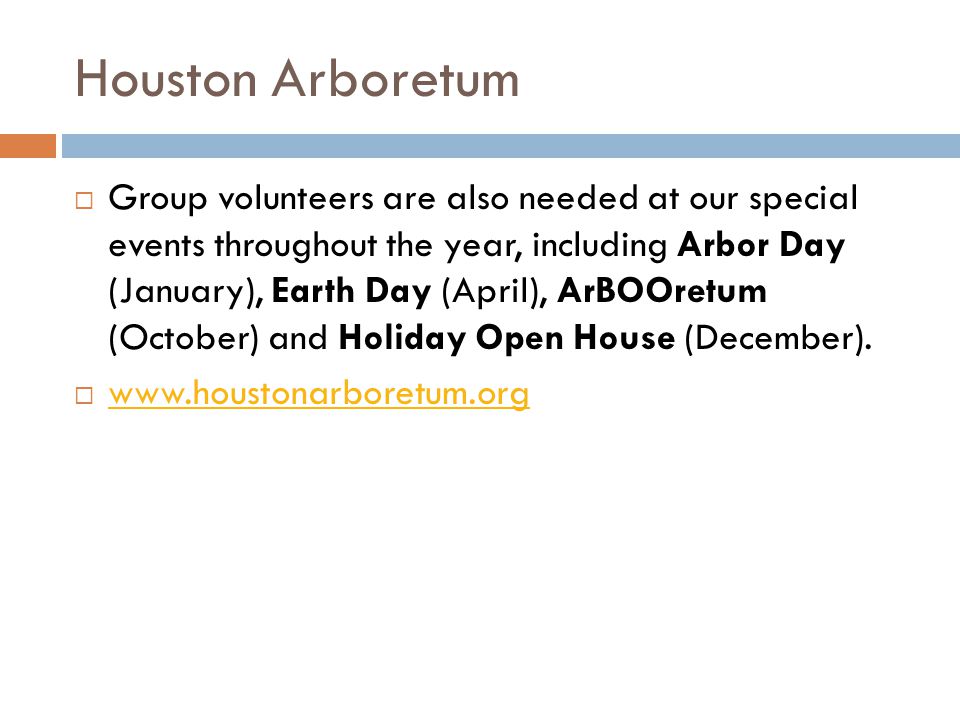 Houston Arboretum

Group volunteers are also needed at our special events throughout the year, including Arbor Day (January), Earth Day (April), ArBOOretum (October) and Holiday Open House (December).

www.houstonarboretum.org